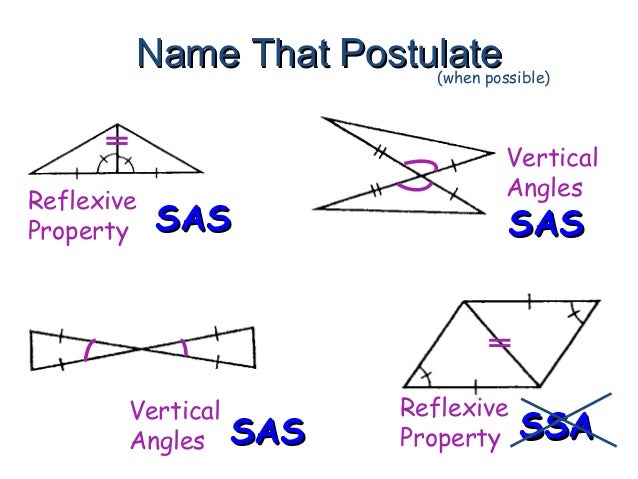 Name That Postulate
(when possible)

Reflexive Property SAS

Vertical Angles SAS

Vertical Angles SAS

Reflexive Property SSA